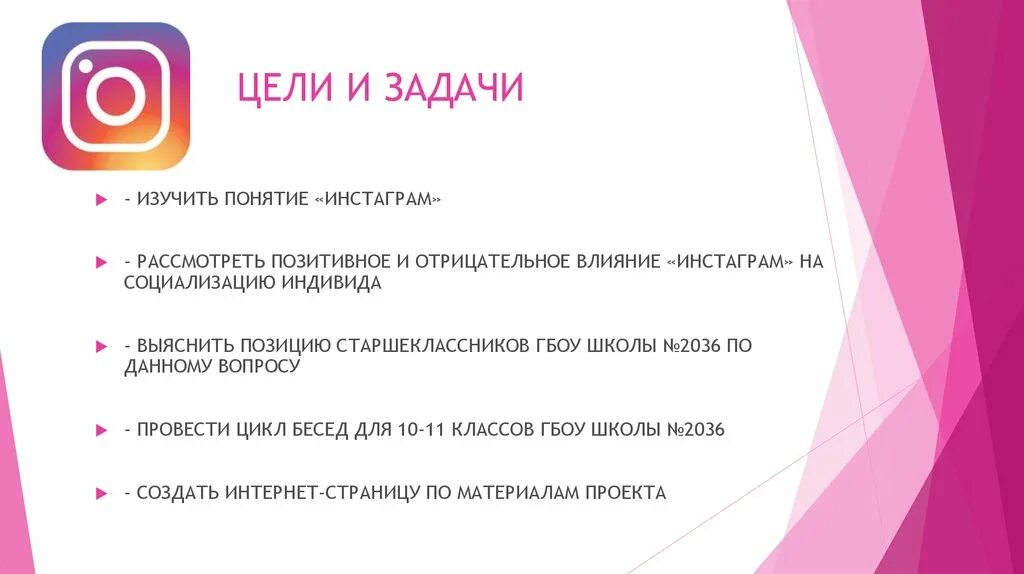 ЦЕЛИ И ЗАДАЧИ

- ИЗУЧИТЬ ПОНЯТИЕ «ИНСТАГРАМ»

- РАССМОТРЕТЬ ПОЗИТИВНОЕ И ОТРИЦАТЕЛЬНОЕ ВЛИЯНИЕ «ИНСТАГРАМ» НА СОЦИАЛИЗАЦИЮ ИНДИВИДА

- ВЫЯСНИТЬ ПОЗИЦИЮ СТАРШЕКЛАССНИКОВ ГБОУ ШКОЛЫ №2036 ПО ДАННОМУ ВОПРОСУ

- ПРОВЕСТИ ЦИКЛ БЕСЕД ДЛЯ 10-11 КЛАССОВ ГБОУ ШКОЛЫ №2036

- СОЗДАТЬ ИНТЕРНЕТ-СТРАНИЦУ ПО МАТЕРИАЛАМ ПРОЕКТА